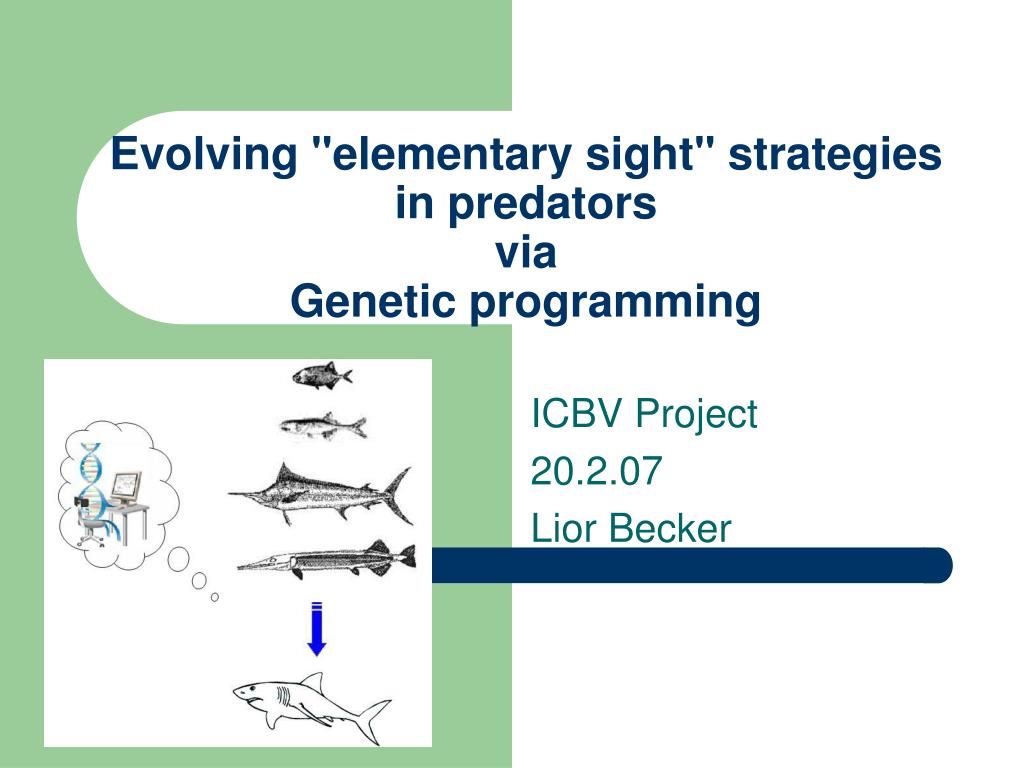 Evolving "elementary sight" strategies in predators
via
Genetic programming

ICBV Project
20.2.07
Lior Becker